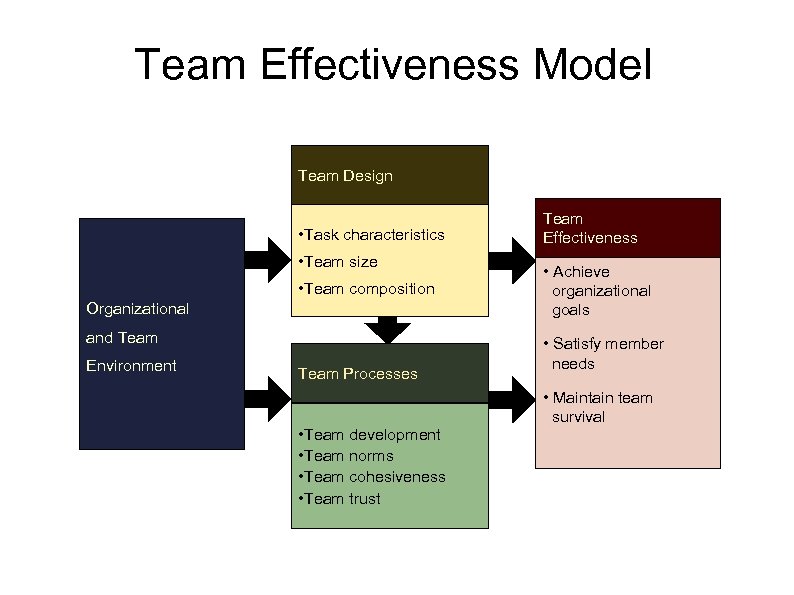 Team Effectiveness Model

Organizational and Team Environment

Team Design

•Task characteristics
•Team size
•Team composition

Team Processes

•Team development
•Team norms
•Team cohesiveness
•Team trust

Team Effectiveness

• Achieve organizational goals
• Satisfy member needs
• Maintain team survival